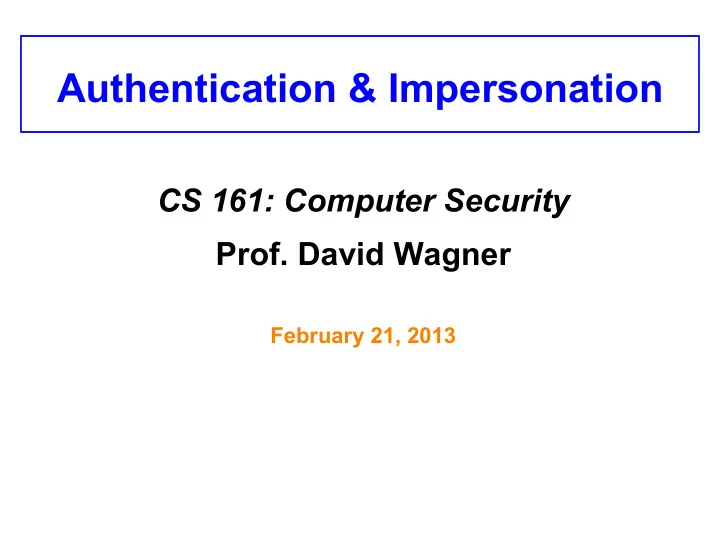 Authentication & Impersonation

CS 161: Computer Security

Prof. David Wagner

February 21, 2013